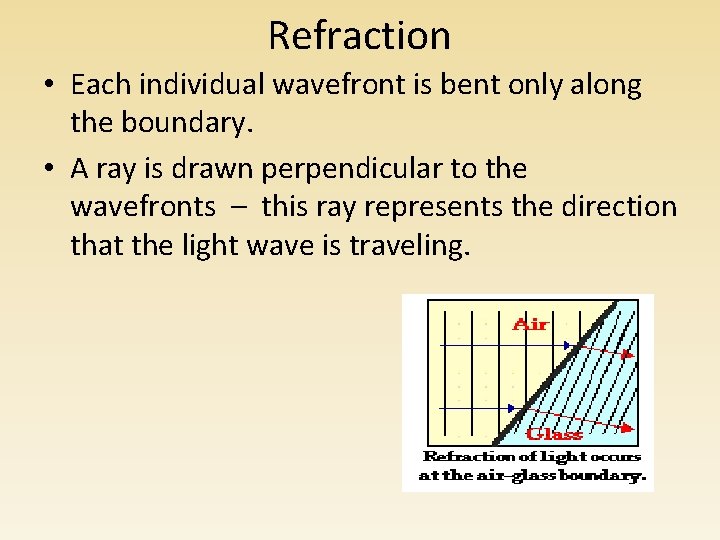 Refraction

• Each individual wavefront is bent only along the boundary.

• A ray is drawn perpendicular to the wavefronts – this ray represents the direction that the light wave is traveling.

Air

Glass

Refraction of light occurs at the air-glass boundary.